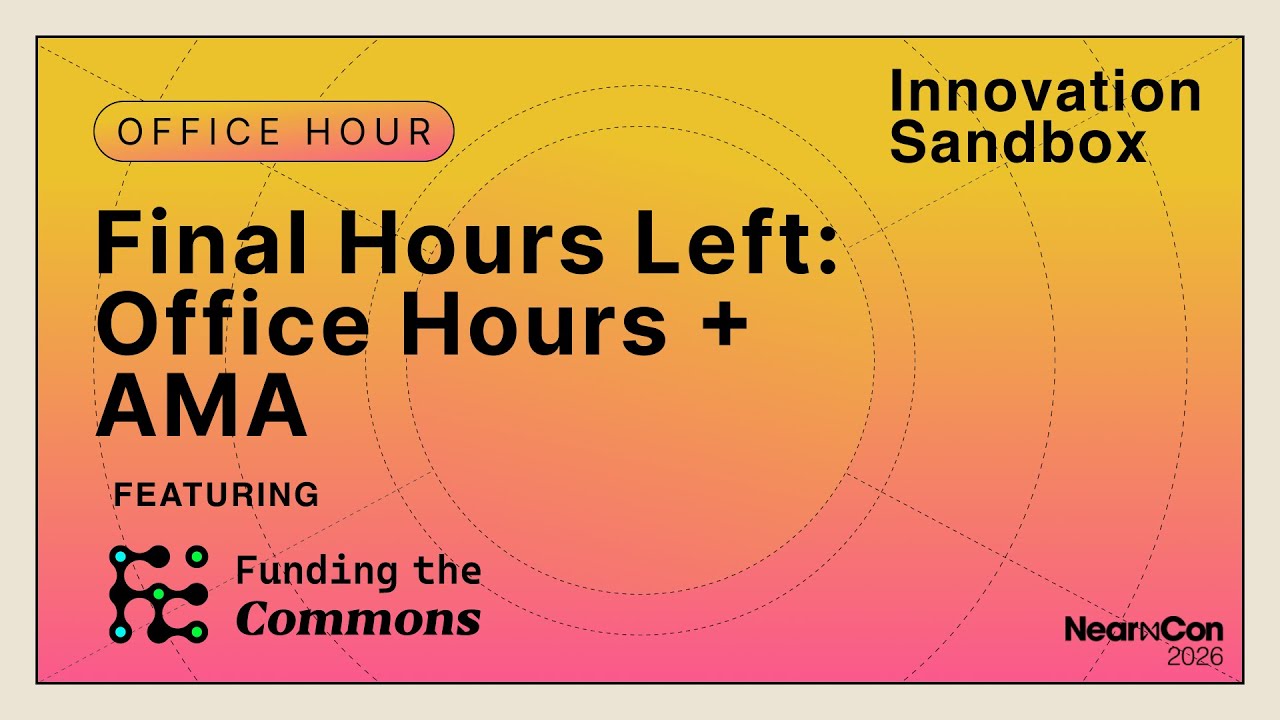 OFFICE HOUR

Innovation Sandbox

Final Hours Left: Office Hours + AMA

FEATURING

Funding the Commons

NearCon 2026